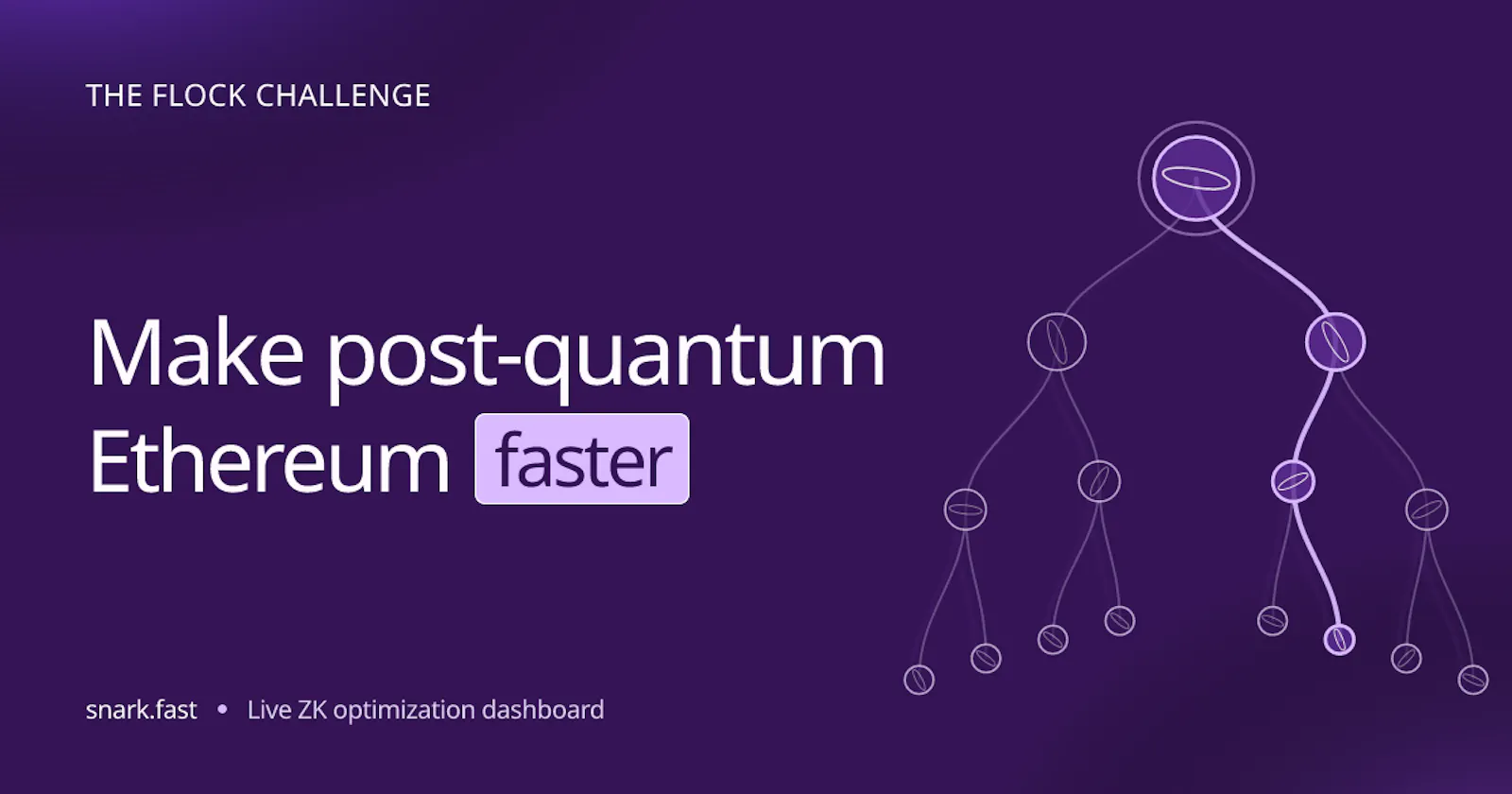 THE FLOCK CHALLENGE

Make post-quantum Ethereum faster

snark.fast • Live ZK optimization dashboard